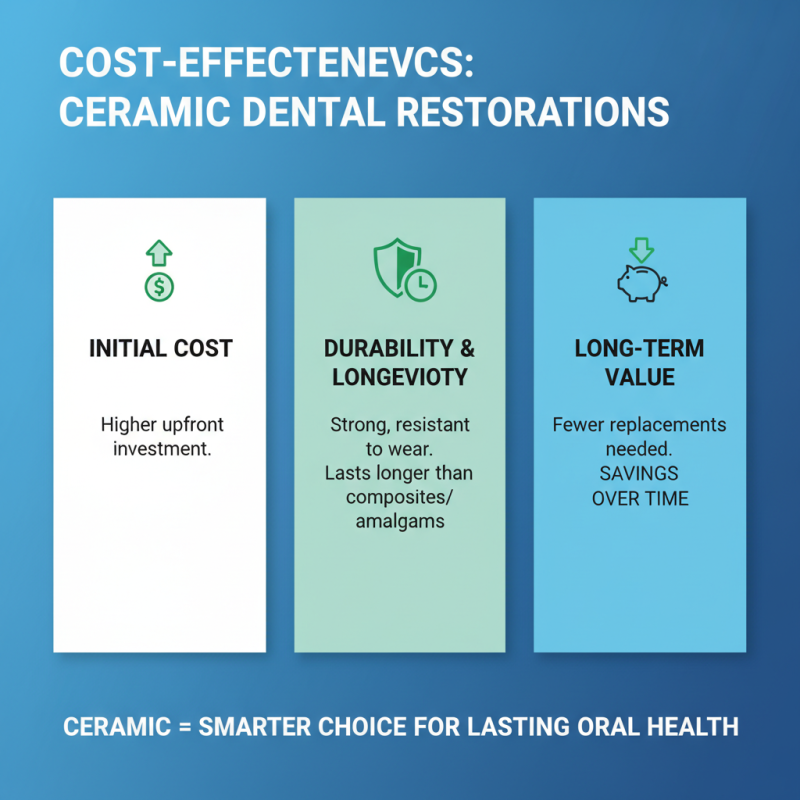 COST-EFFECTENEVCS:
CERAMIC DENTAL RESTORATIONS

INITIAL COST

Higher upfront investment.

DURABILITY & LONGEVIOTY

Strong, resistant to wear.
Lasts longer than composites/ amalgams

LONG-TERM VALUE

Fewer replacements needed.
SAVINGS OVER TIME

CERAMIC = SMARTER CHOICE FOR LASTING ORAL HEALTH